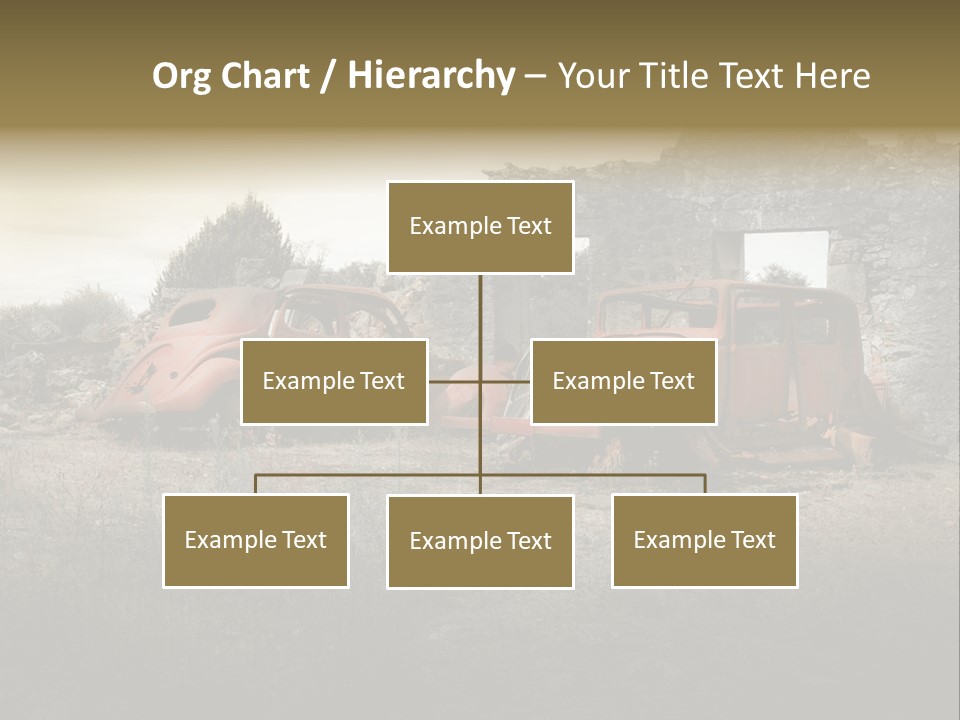 Org Chart / Hierarchy – Your Title Text Here

Example Text

Example Text

Example Text

Example Text

Example Text

Example Text